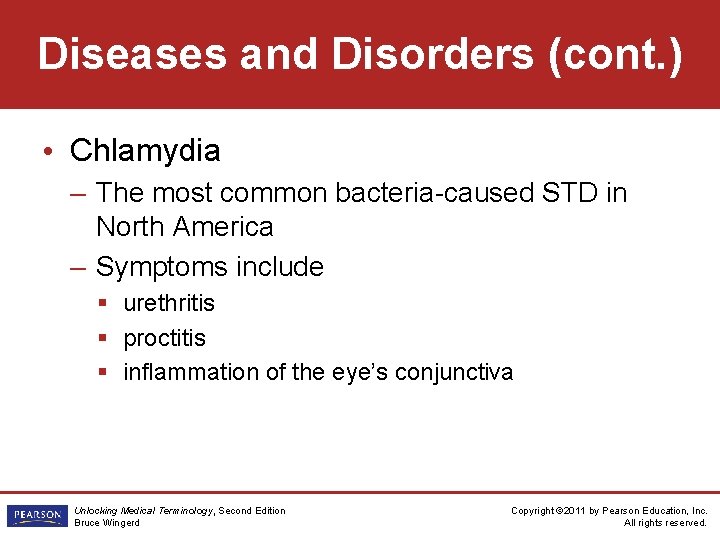 Diseases and Disorders (cont.)

• Chlamydia
– The most common bacteria-caused STD in North America
– Symptoms include
▪ urethritis
▪ proctitis
▪ inflammation of the eye's conjunctiva

PEARSON

Unlocking Medical Terminology, Second Edition
Bruce Wingerd

Copyright ©2011 by Pearson Education, Inc.
All rights reserved.